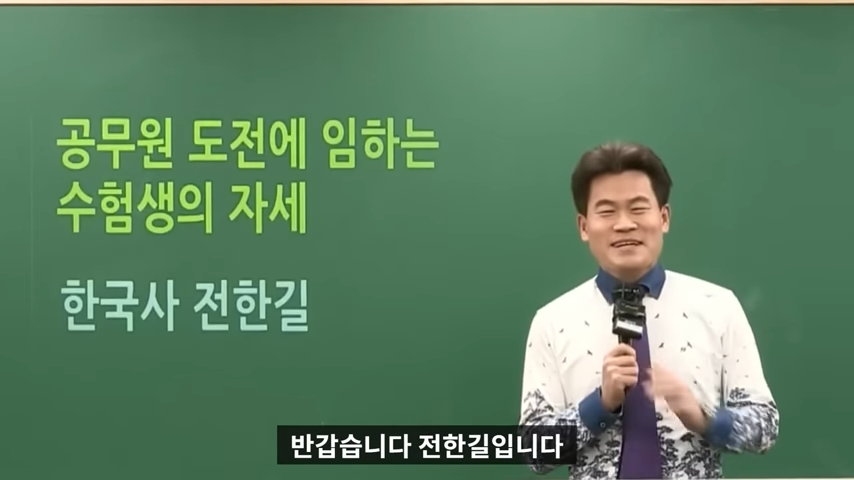 공무원 도전에 임하는
수험생의 자세

한국사 전한길

반갑습니다 전한길입니다